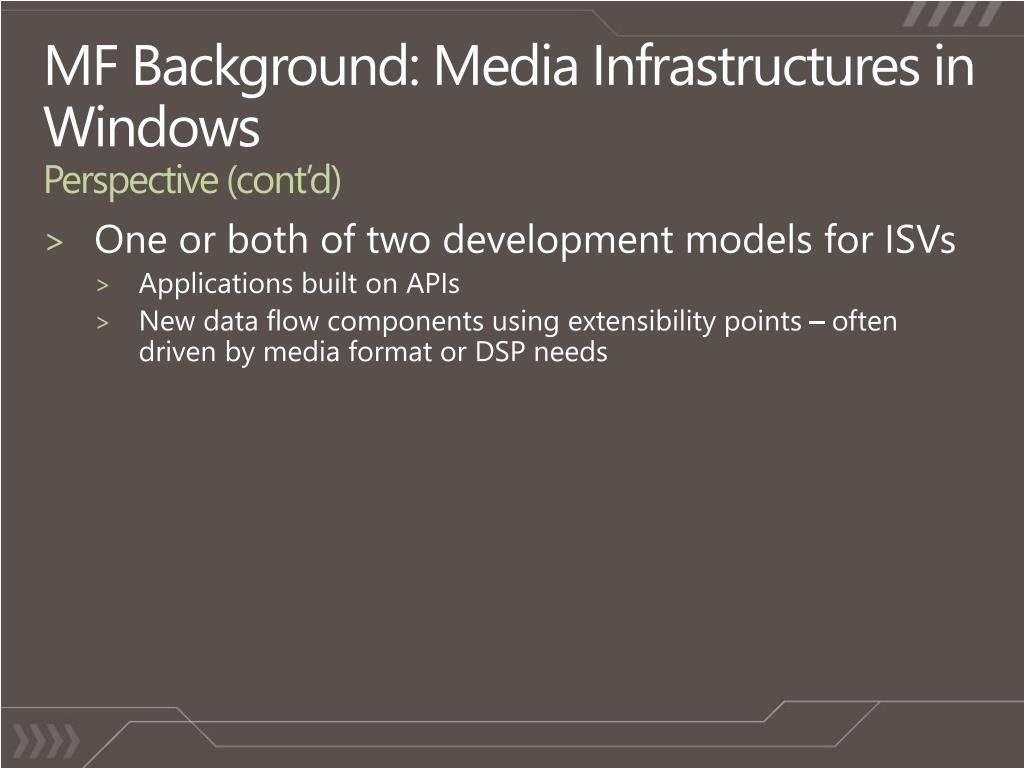 MF Background: Media Infrastructures in Windows
Perspective (cont'd)

> One or both of two development models for ISVs
> Applications built on APIs
> New data flow components using extensibility points – often driven by media format or DSP needs